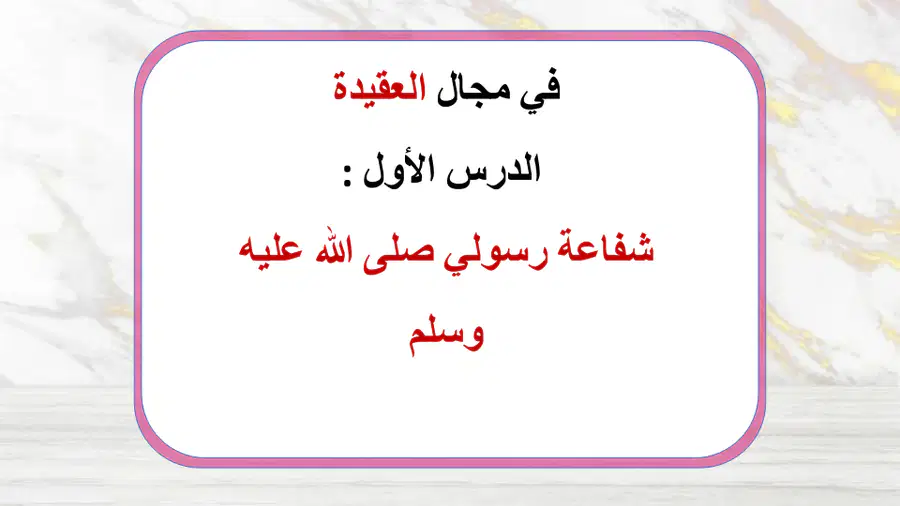 في مجال العقيدة

الدرس الأول :

شفاعة رسولي صلى الله عليه وسلم